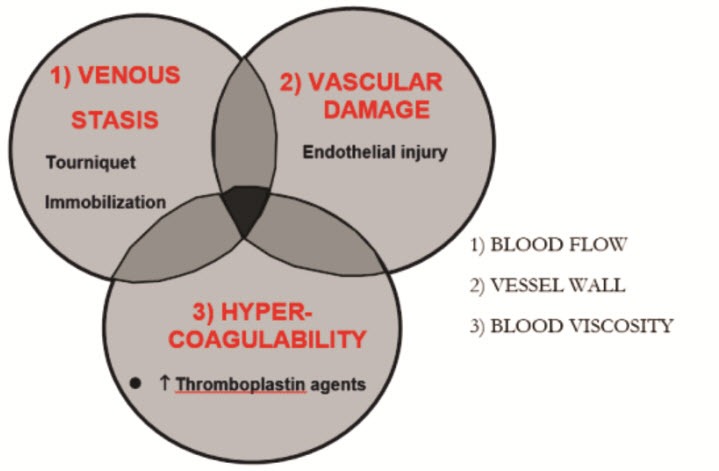 1) VENOUS STASIS

Tourniquet

Immobilization

2) VASCULAR DAMAGE

Endothelial injury

3) HYPER-COAGULABILITY

● ↑ Thromboplastin agents

1) BLOOD FLOW

2) VESSEL WALL

3) BLOOD VISCOSITY